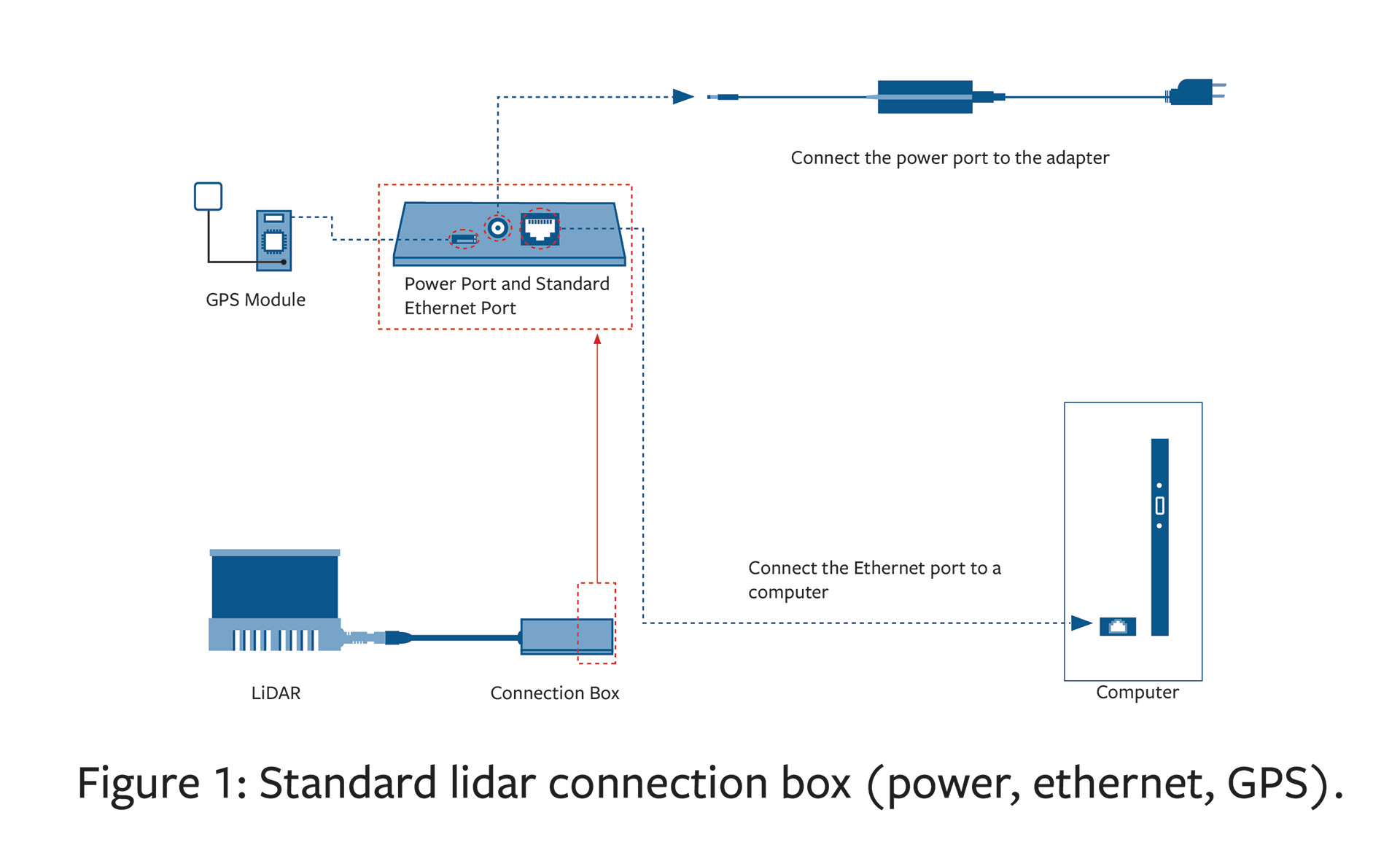 Connect the power port to the adapter

GPS Module

Power Port and Standard Ethernet Port

Connect the Ethernet port to a computer

LiDAR

Connection Box

Computer

Figure 1: Standard lidar connection box (power, ethernet, GPS).